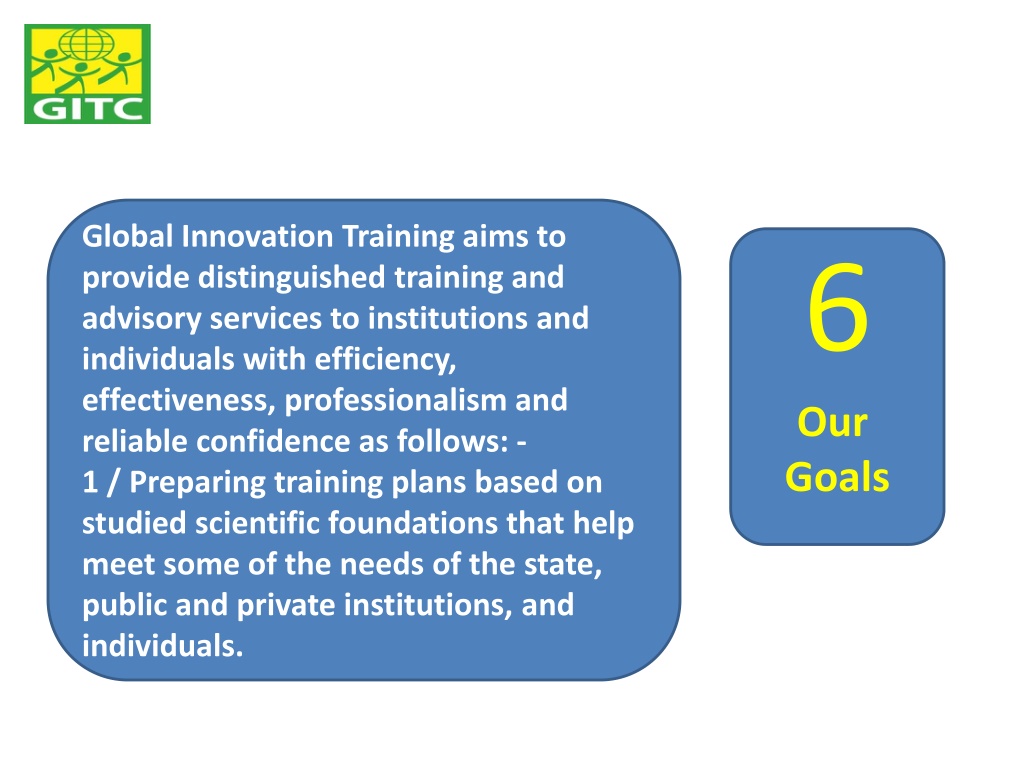 GITC

Global Innovation Training aims to provide distinguished training and advisory services to institutions and individuals with efficiency, effectiveness, professionalism and reliable confidence as follows: -
1 / Preparing training plans based on studied scientific foundations that help meet some of the needs of the state, public and private institutions, and individuals.

6

Our Goals